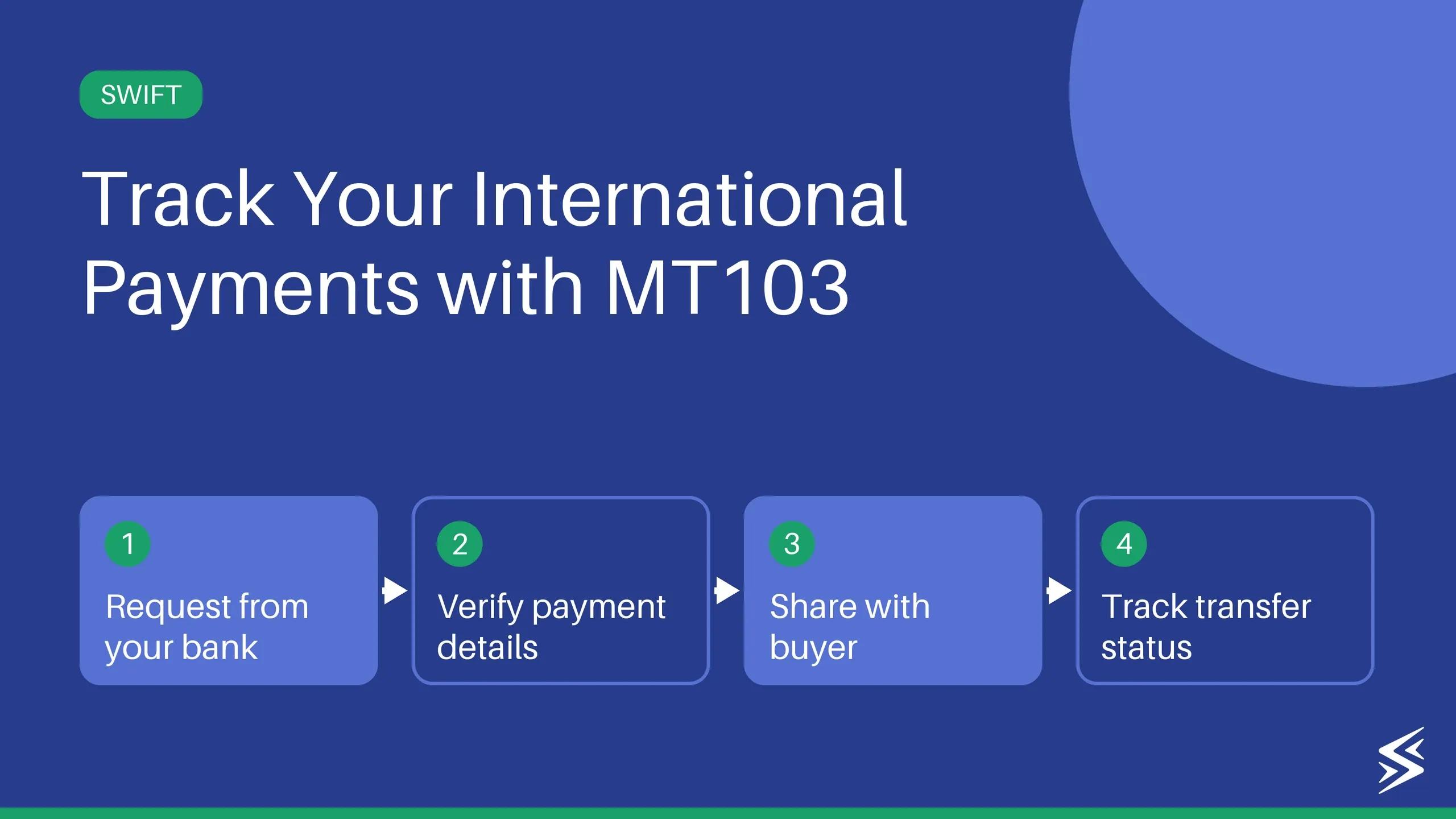 SWIFT

Track Your International Payments with MT103

1
Request from your bank

2
Verify payment details

3
Share with buyer

4
Track transfer status